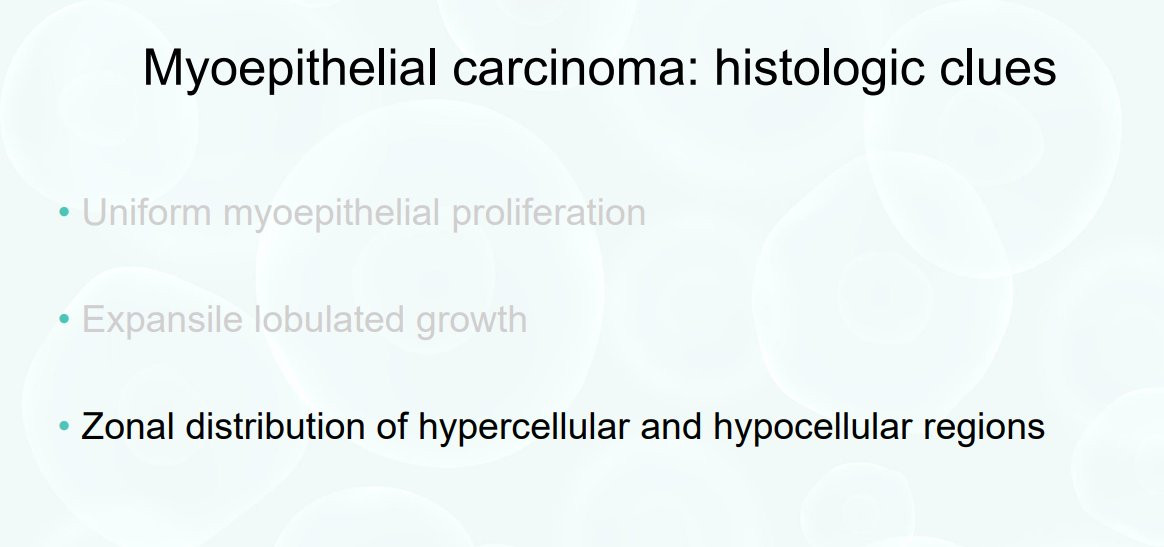 Myoepithelial carcinoma: histologic clues

• Uniform myoepithelial proliferation

• Expansile lobulated growth

• Zonal distribution of hypercellular and hypocellular regions